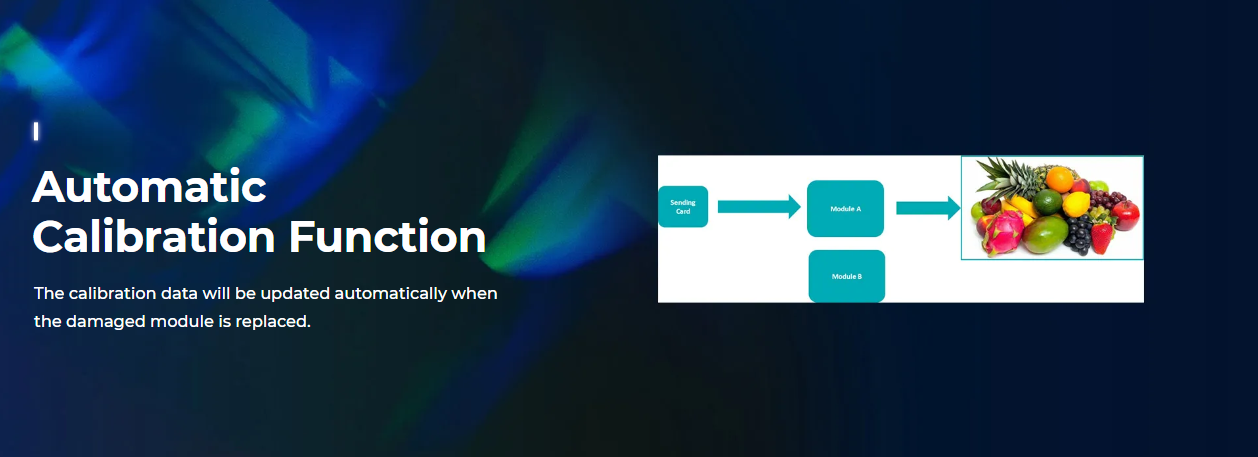 Automatic Calibration Function

The calibration data will be updated automatically when the damaged module is replaced.

Sending Card

Module A

Module B